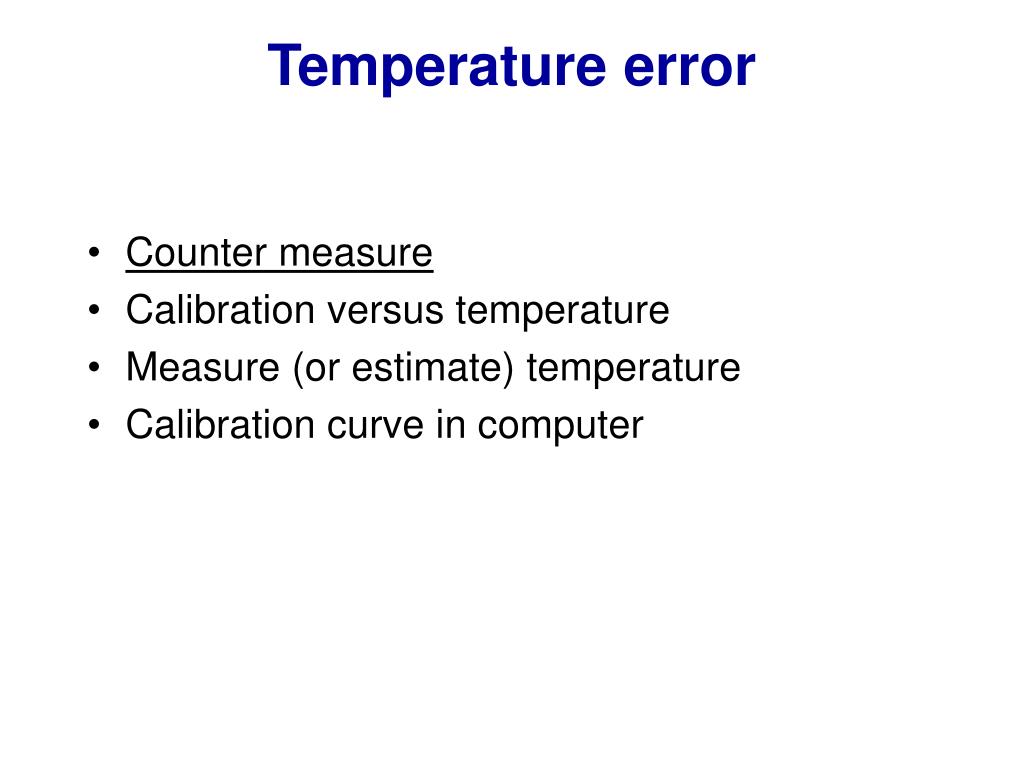 Temperature error

• Counter measure
• Calibration versus temperature
• Measure (or estimate) temperature
• Calibration curve in computer